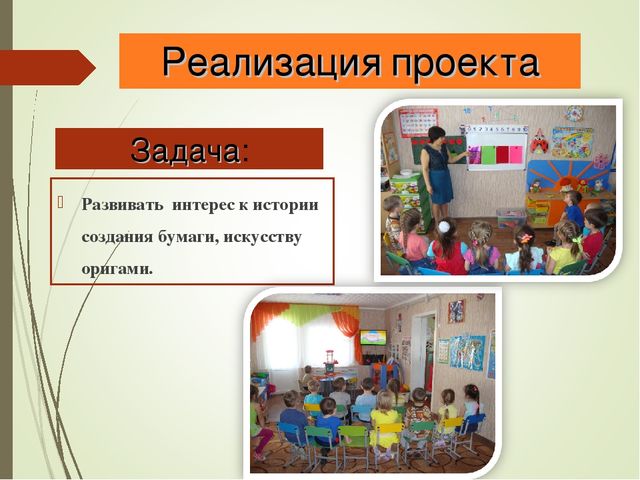 Реализация проекта

Задача:

Развивать интерес к истории создания бумаги, искусству оригами.